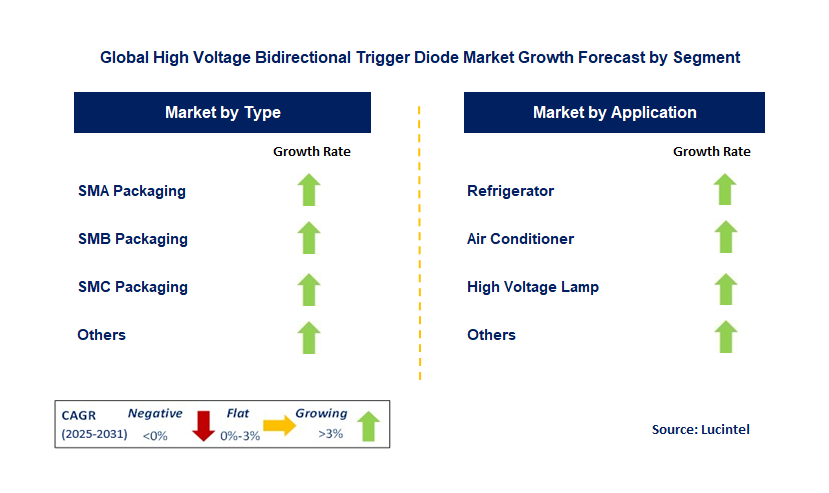 Global High Voltage Bidirectional Trigger Diode Market Growth Forecast by Segment

Market by Type

Growth Rate

SMA Packaging

SMB Packaging

SMC Packaging

Others

Market by Application

Growth Rate

Refrigerator

Air Conditioner

High Voltage Lamp

Others

CAGR (2025-2031) Negative <0% Flat 0%-3% Growing >3%

Source: Lucintel